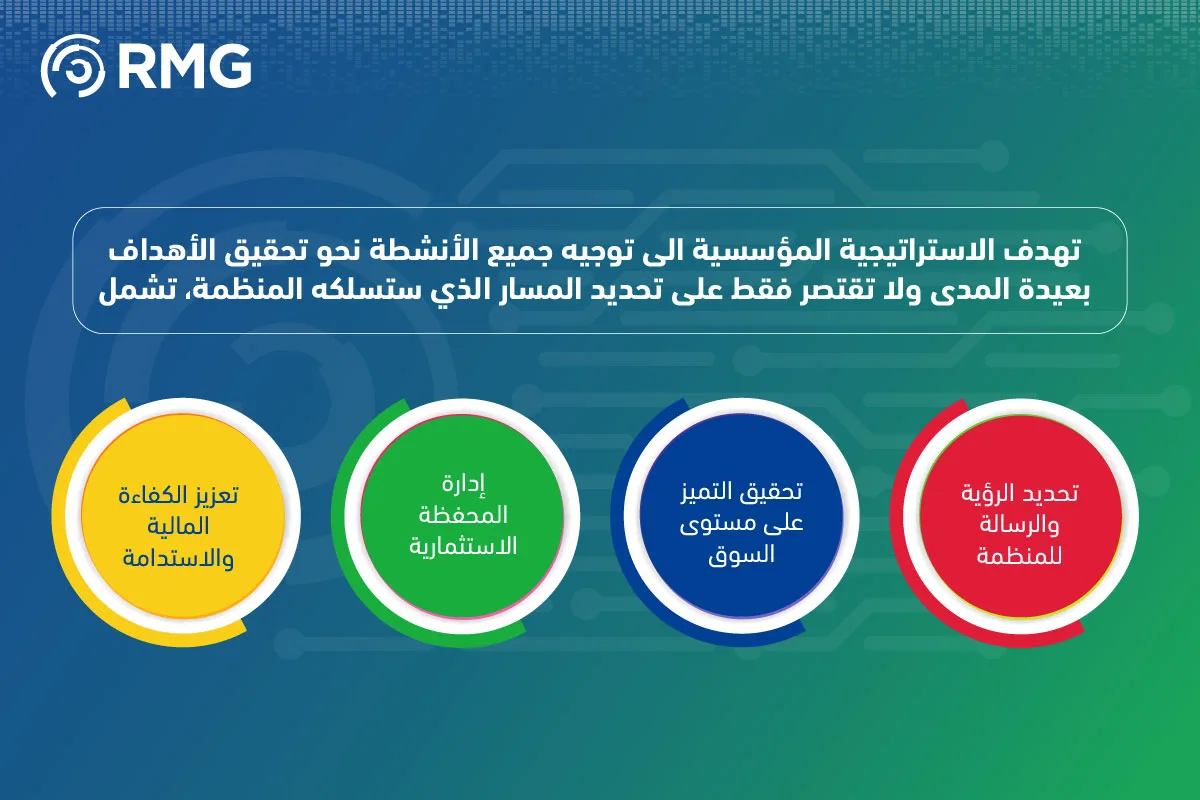 RMG

تهدف الاستراتيجية المؤسسية الى توجيه جميع الأنشطة نحو تحقيق الأهداف بعيدة المدى ولا تقتصر فقط على تحديد المسار الذي ستسلكه المنظمة، تشمل

تحديد الرؤية والرسالة للمنظمة

تحقيق التميز على مستوى السوق

إدارة المحفظة الاستثمارية

تعزيز الكفاءة المالية والاستدامة